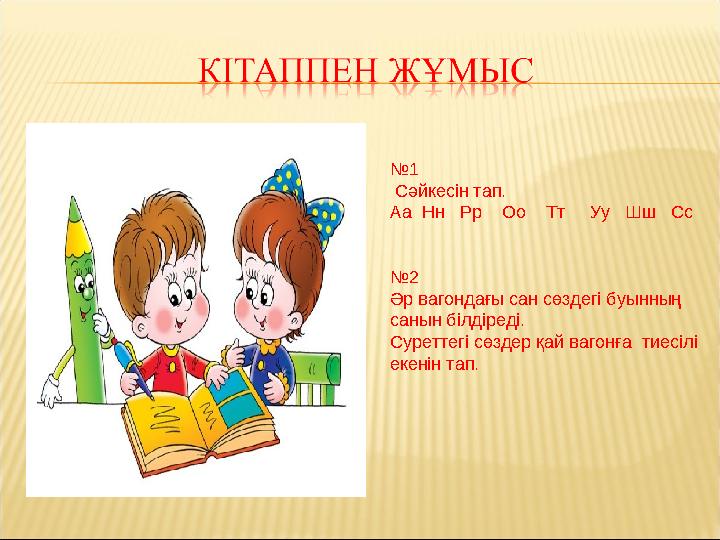 КІТАППЕН ЖҰМЫС

№1
Сәйкесін тап.
Аа Нн Рр Оо Тт Уу Шш Сс

№2
Әр вагондағы сан сөздегі буынның санын білдіреді.
Суреттегі сөздер қай вагонға тиесілі екенін тап.